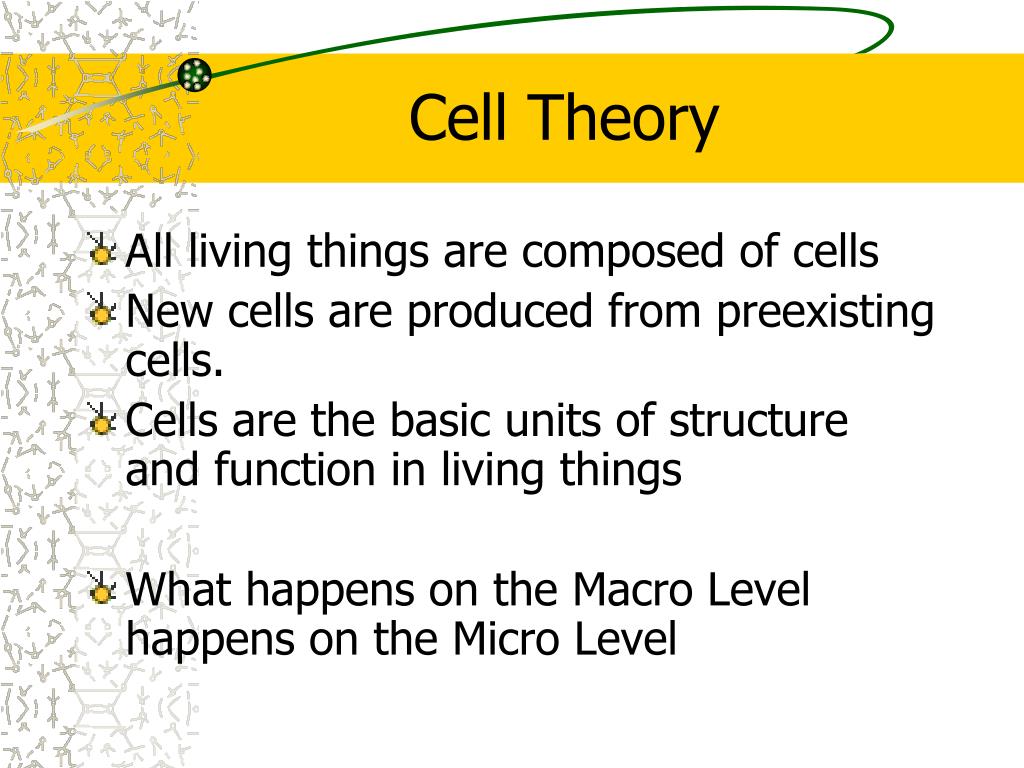 Cell Theory

All living things are composed of cells
New cells are produced from preexisting cells.
Cells are the basic units of structure and function in living things

What happens on the Macro Level happens on the Micro Level